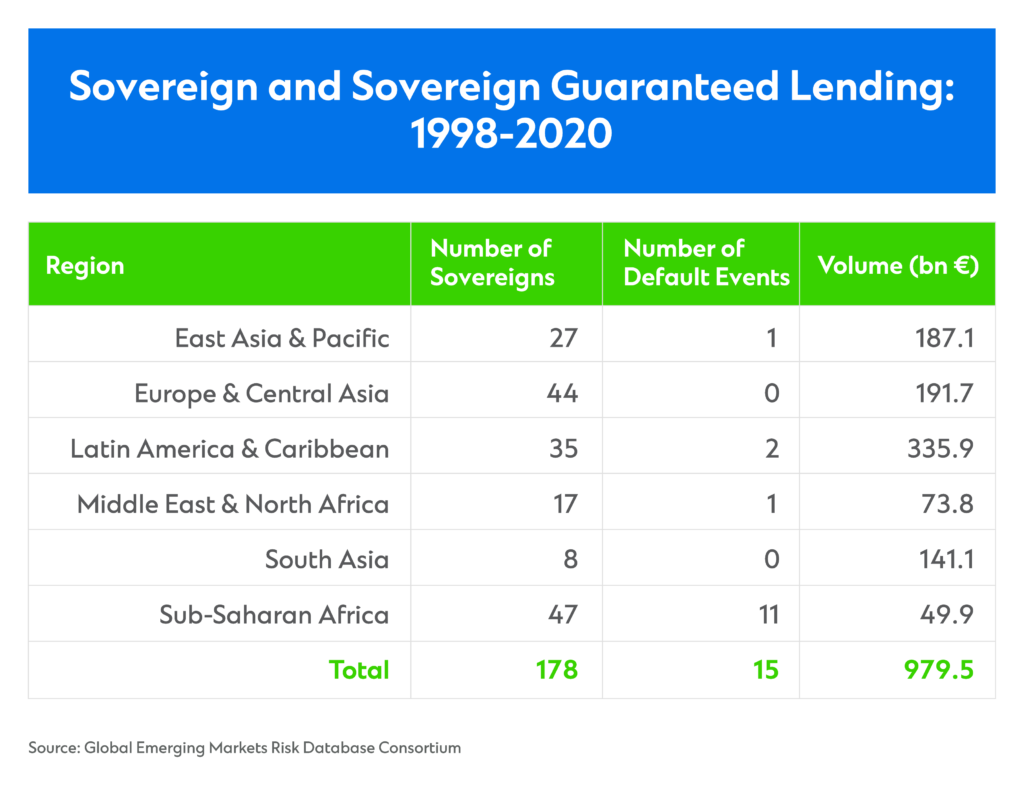 Sovereign and Sovereign Guaranteed Lending: 1998-2020

| Region | Number of Sovereigns | Number of Default Events | Volume (bn €) |
|---|---|---|---|
| East Asia & Pacific | 27 | 1 | 187.1 |
| Europe & Central Asia | 44 | 0 | 191.7 |
| Latin America & Caribbean | 35 | 2 | 335.9 |
| Middle East & North Africa | 17 | 1 | 73.8 |
| South Asia | 8 | 0 | 141.1 |
| Sub-Saharan Africa | 47 | 11 | 49.9 |
| Total | 178 | 15 | 979.5 |

Source: Global Emerging Markets Risk Database Consortium